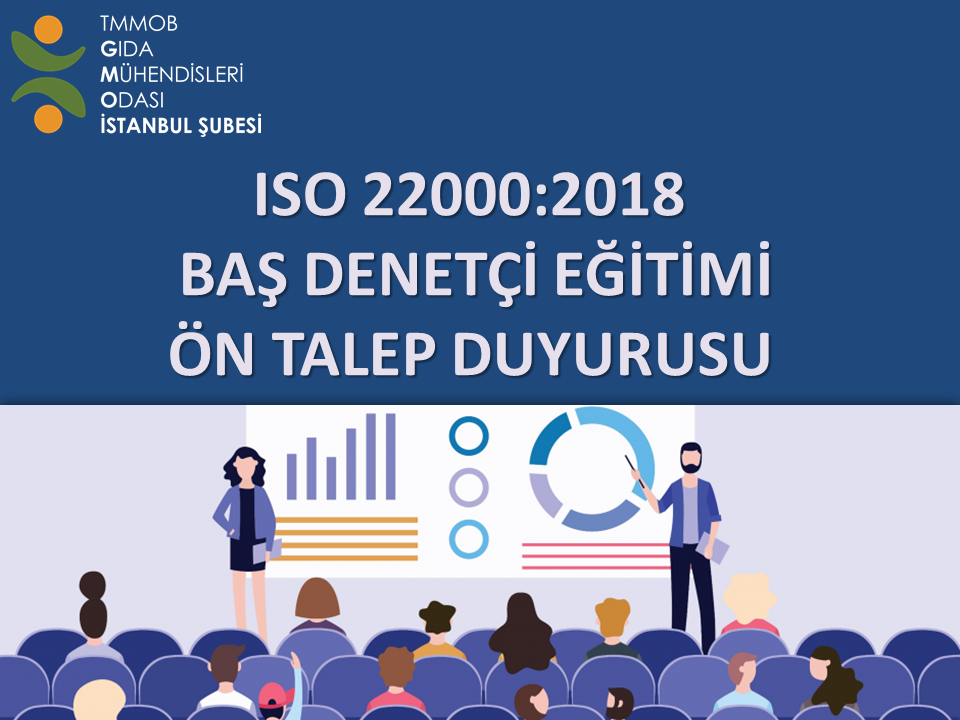 TMMOB
GIDA
MÜHENDİSLERİ
ODASI
İSTANBUL ŞUBESİ

ISO 22000:2018
BAŞ DENETÇİ EĞİTİMİ
ÖN TALEP DUYURUSU